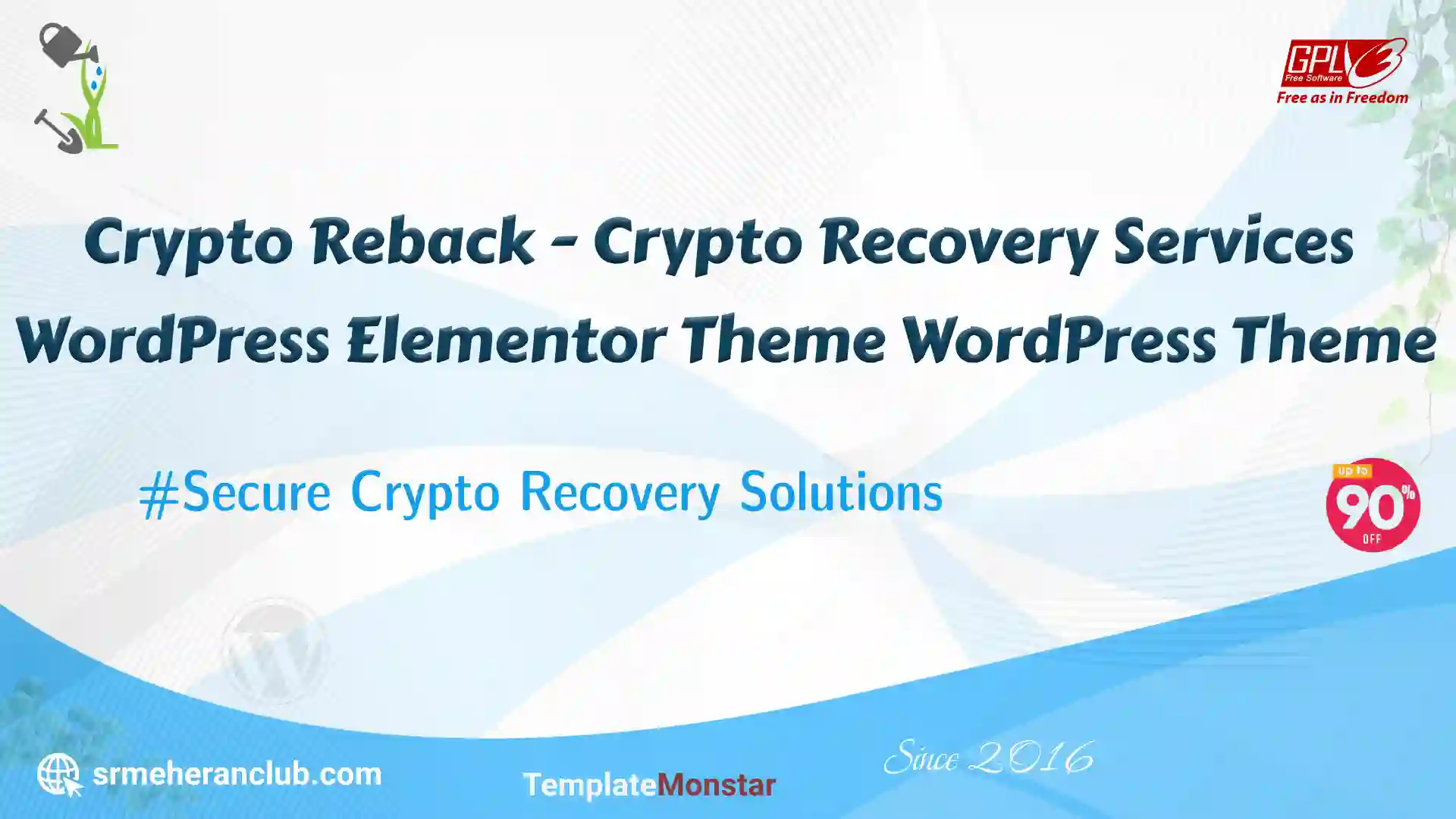 GPLv3
Free Software
Free as in Freedom

Crypto Reback - Crypto Recovery Services WordPress Elementor Theme WordPress Theme

#Secure Crypto Recovery Solutions

up to
90%
OFF

srmeheranclub.com

TemplateMonstar

Since 2016